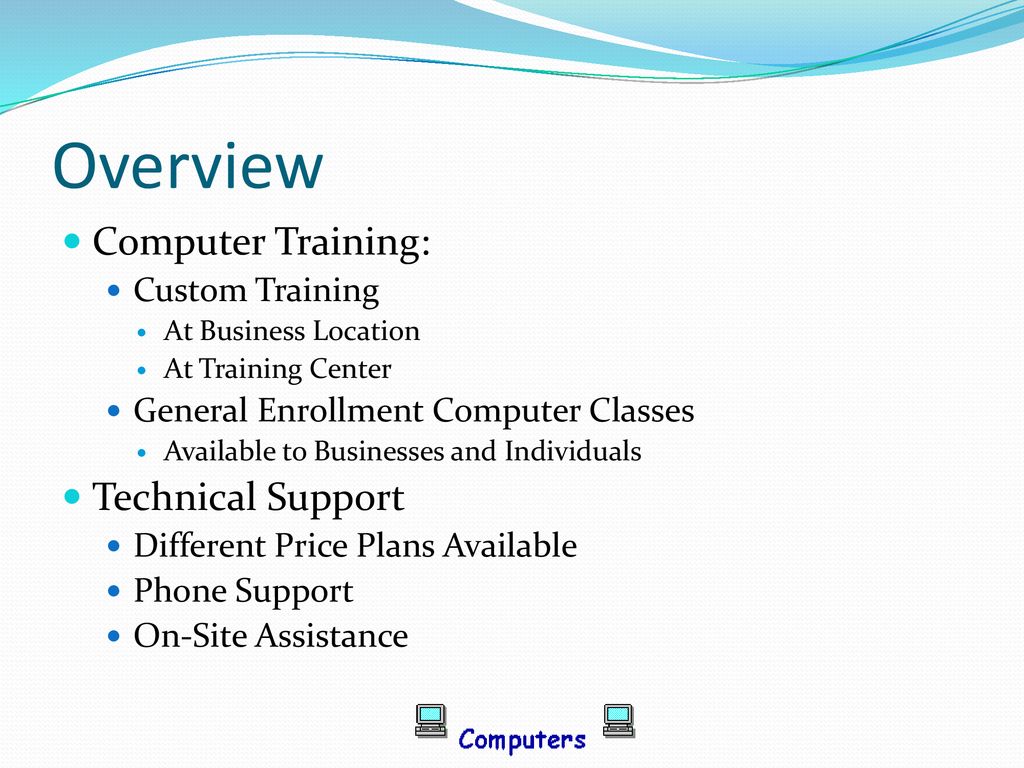 Overview

- Computer Training:
  - Custom Training
    - At Business Location
    - At Training Center
  - General Enrollment Computer Classes
    - Available to Businesses and Individuals
- Technical Support
  - Different Price Plans Available
  - Phone Support
  - On-Site Assistance

Computers